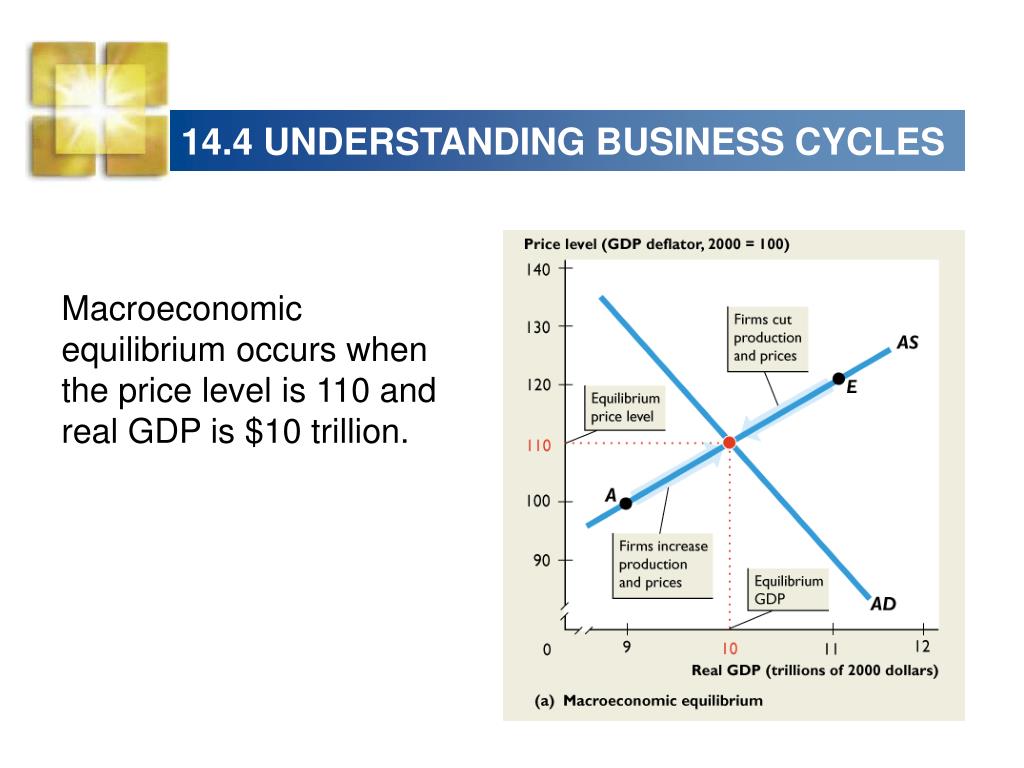 14.4 UNDERSTANDING BUSINESS CYCLES

Macroeconomic equilibrium occurs when the price level is 110 and real GDP is $10 trillion.

Price level (GDP deflator, 2000 = 100)

140
130
120
110
100
90
0

Firms cut production and prices

AS

E

Equilibrium price level

A

Firms increase production and prices

Equilibrium GDP

AD

9
10
11
12

Real GDP (trillions of 2000 dollars)

(a) Macroeconomic equilibrium